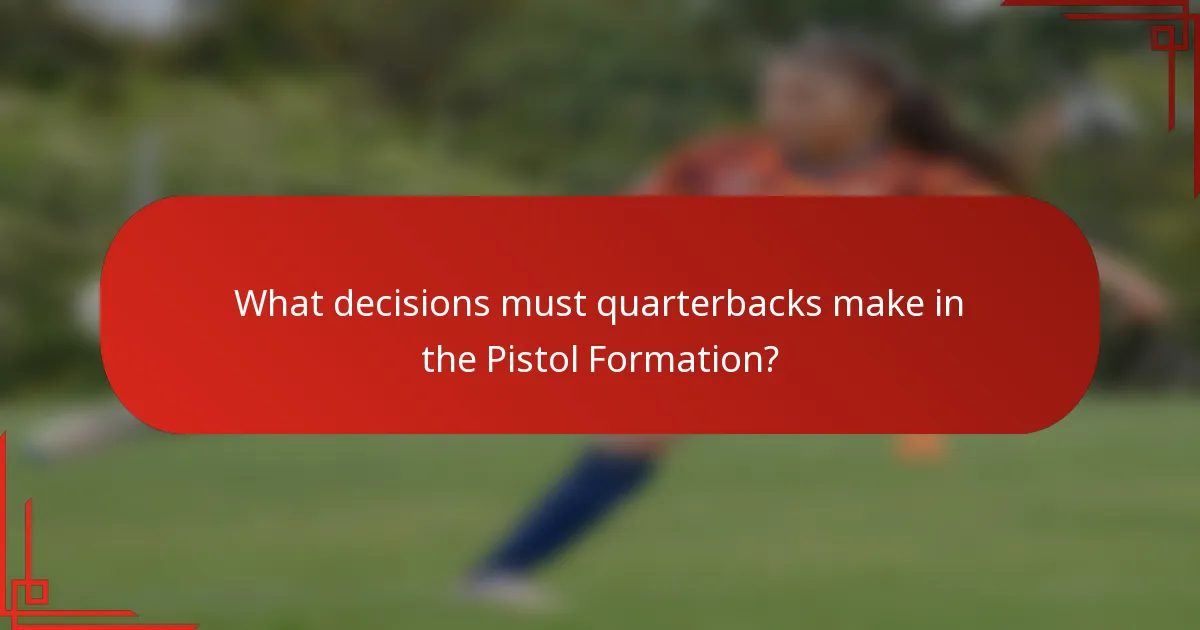 What decisions must quarterbacks make in the Pistol Formation?